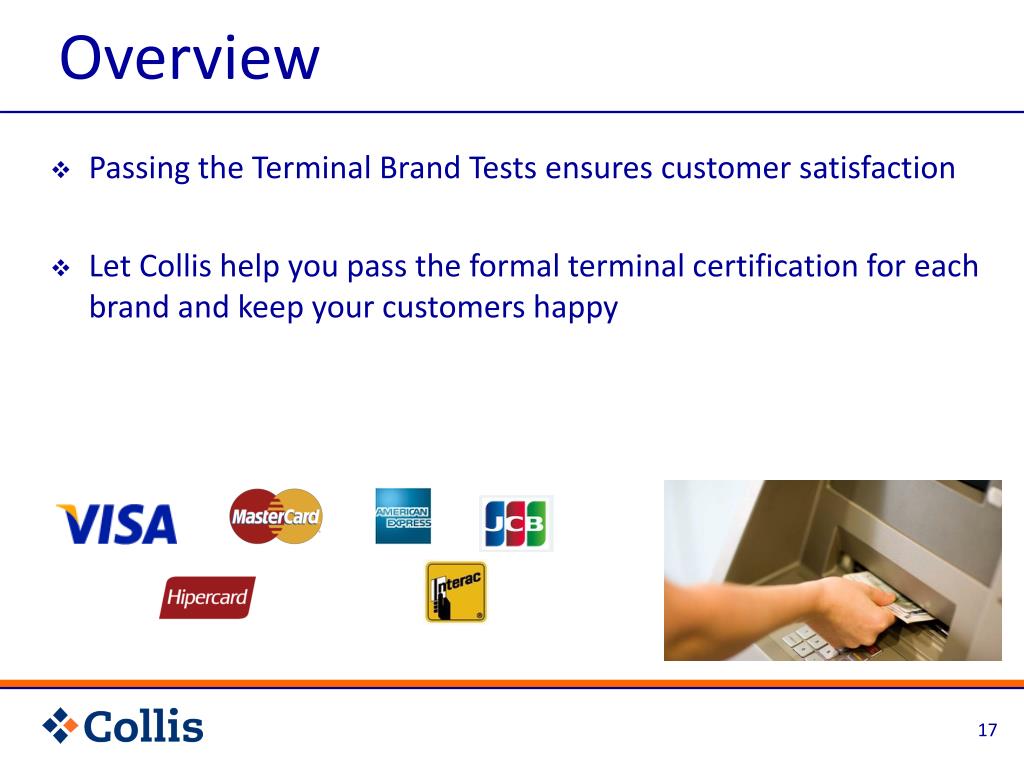 Overview

❖ Passing the Terminal Brand Tests ensures customer satisfaction

❖ Let Collis help you pass the formal terminal certification for each brand and keep your customers happy

VISA

MasterCard

AMERICAN EXPRESS

JCB

Hipercard

Interac

Collis

17